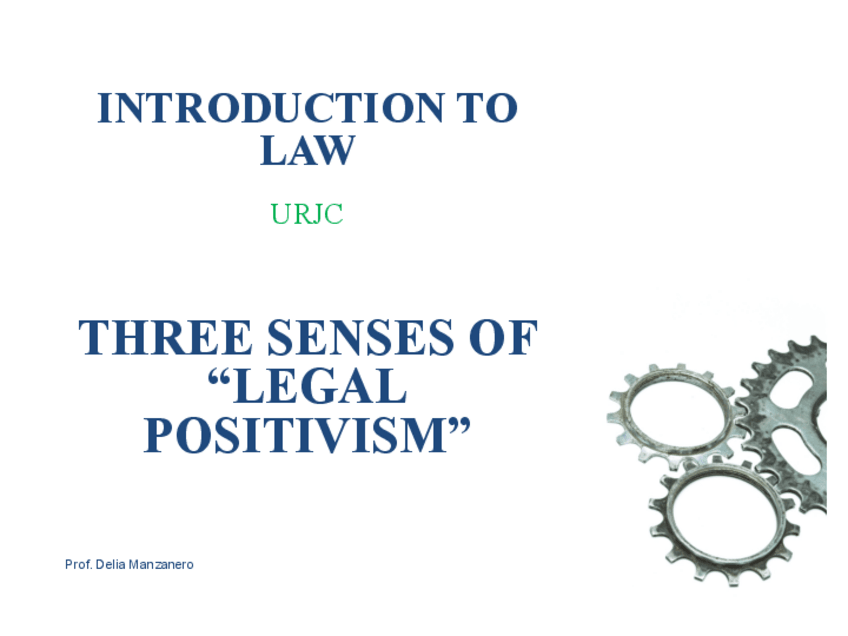 INTRODUCTION TO LAW

URJC

THREE SENSES OF “LEGAL POSITIVISM”

Prof. Delia Manzanero